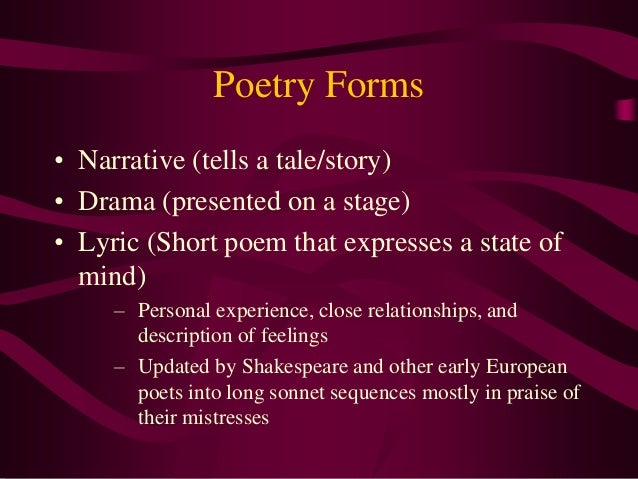 Poetry Forms

• Narrative (tells a tale/story)
• Drama (presented on a stage)
• Lyric (Short poem that expresses a state of mind)
– Personal experience, close relationships, and description of feelings
– Updated by Shakespeare and other early European poets into long sonnet sequences mostly in praise of their mistresses